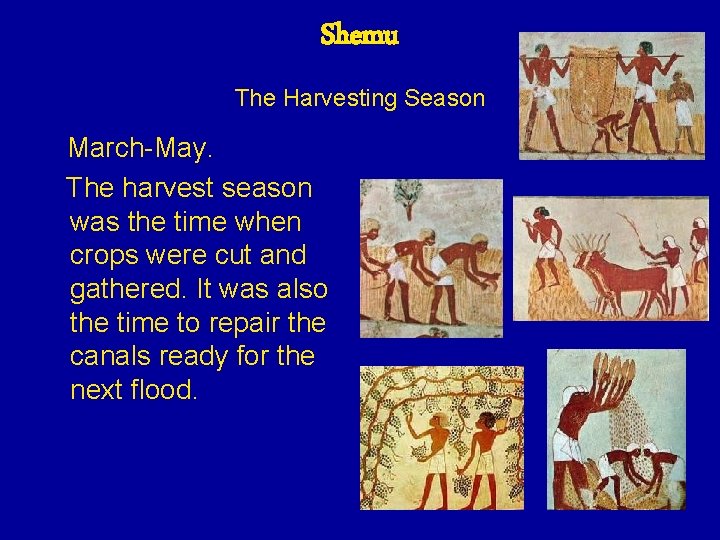 Shemu

The Harvesting Season

March-May.

The harvest season was the time when crops were cut and gathered. It was also the time to repair the canals ready for the next flood.